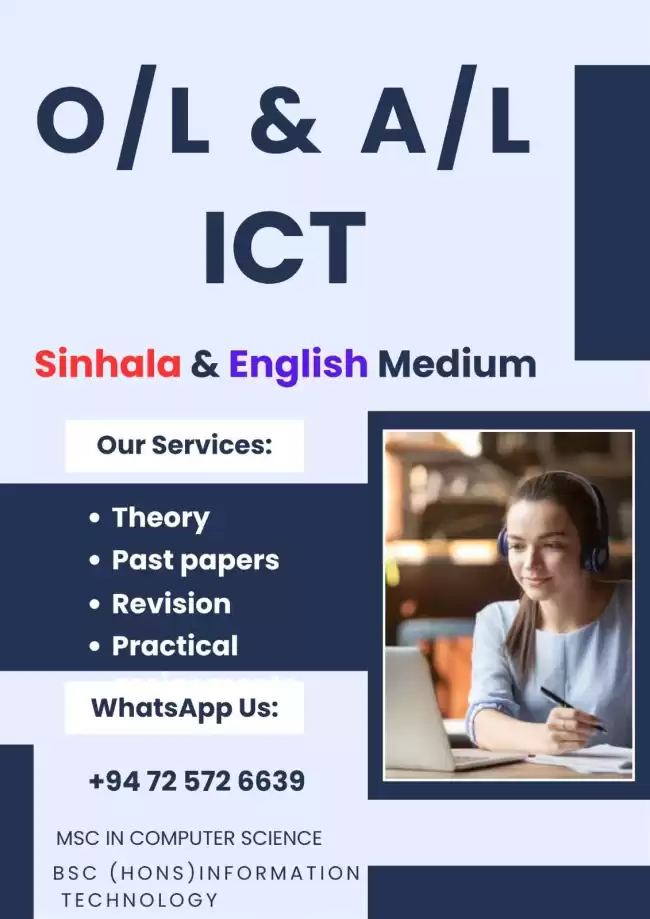 O/L & A/L
ICT

Sinhala & English Medium

Our Services:

• Theory
• Past papers
• Revision
• Practical

WhatsApp Us:

+94 72 572 6639

MSC IN COMPUTER SCIENCE
BSC (HONS)INFORMATION TECHNOLOGY